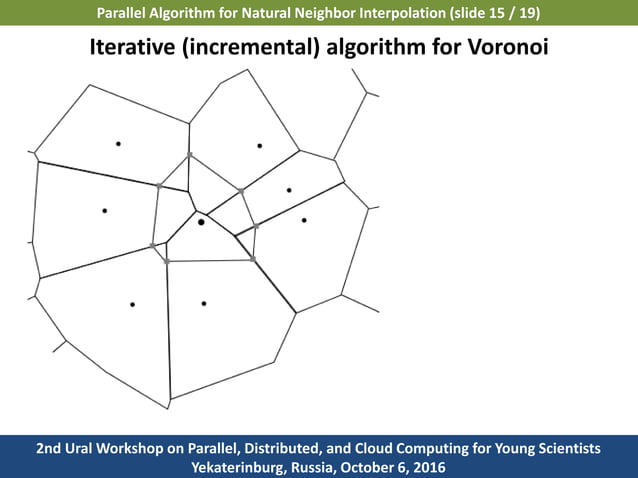 Parallel Algorithm for Natural Neighbor Interpolation (slide 15 / 19)

Iterative (incremental) algorithm for Voronoi

2nd Ural Workshop on Parallel, Distributed, and Cloud Computing for Young Scientists
Yekaterinburg, Russia, October 6, 2016